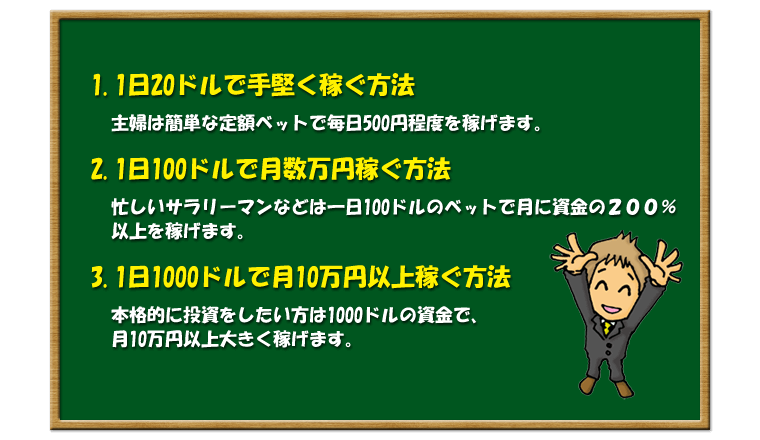 1. 1日20ドルで手堅く稼ぐ方法

主婦は簡単な定額ベットで毎日500円程度を稼げます。

2. 1日100ドルで月数万円稼ぐ方法

忙しいサラリーマンなどは一日100ドルのベットで月に資金の２００％以上を稼げます。

3. 1日1000ドルで月10万円以上稼ぐ方法

本格的に投資をしたい方は1000ドルの資金で、月10万円以上大きく稼げます。